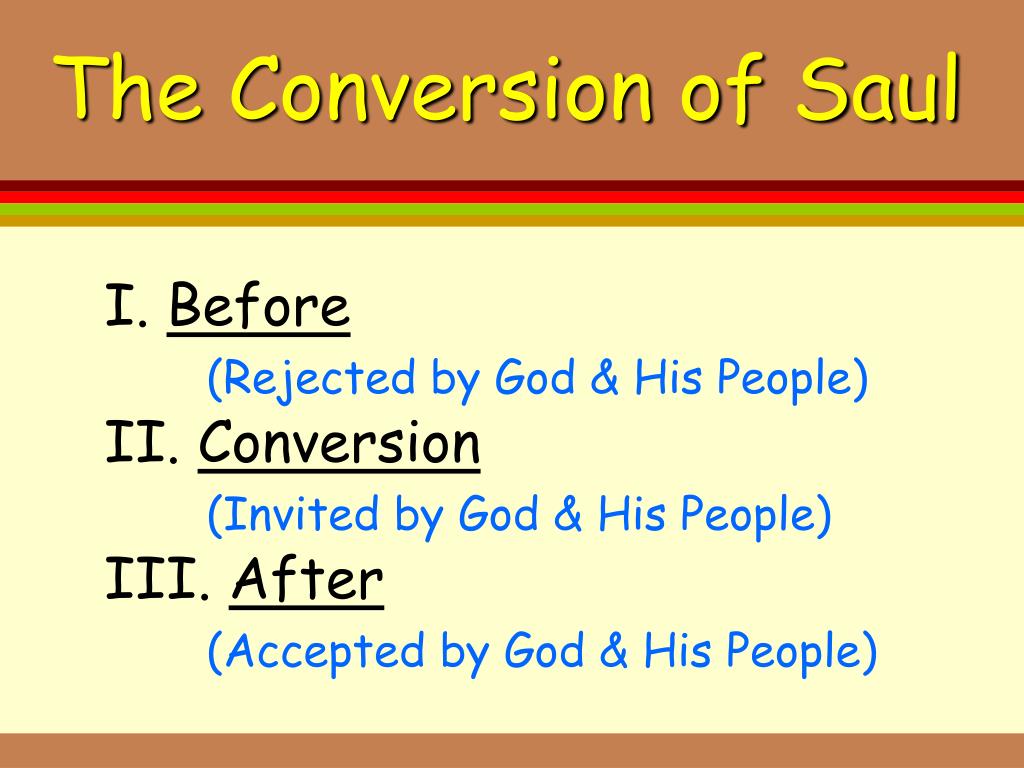 The Conversion of Saul

I. Before
(Rejected by God & His People)
II. Conversion
(Invited by God & His People)
III. After
(Accepted by God & His People)